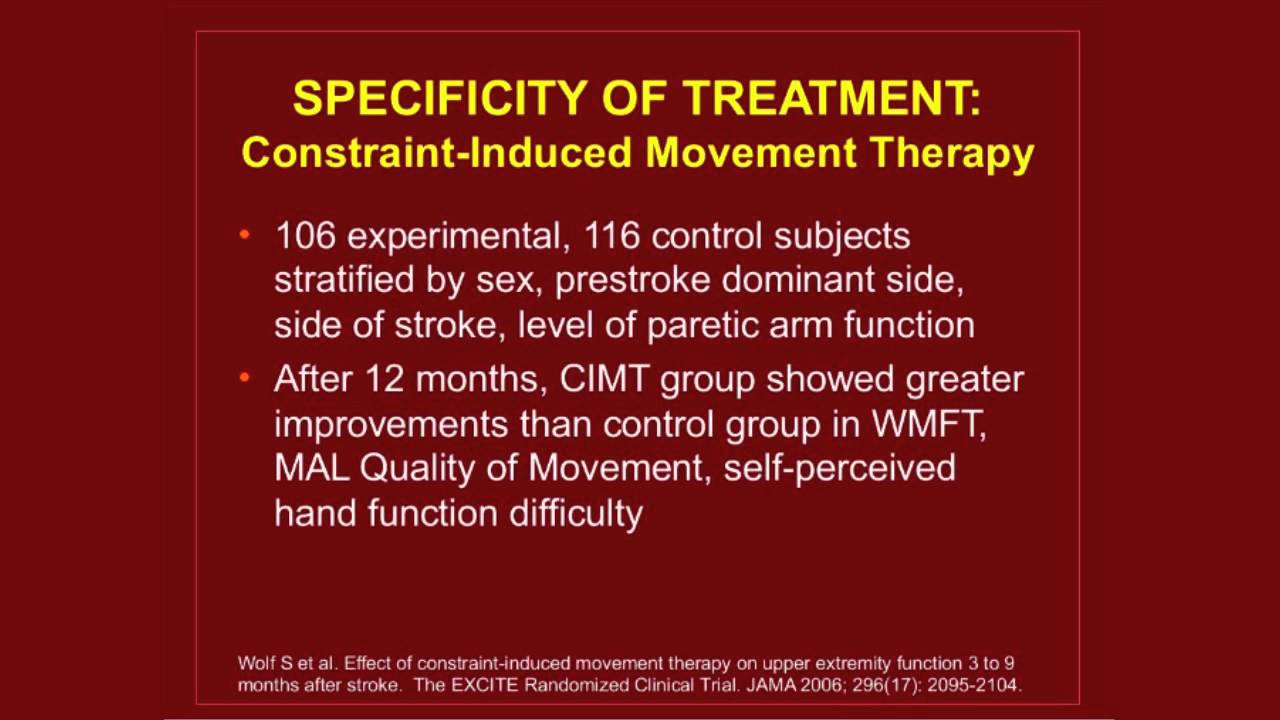 SPECIFICITY OF TREATMENT:
Constraint-Induced Movement Therapy

• 106 experimental, 116 control subjects stratified by sex, prestroke dominant side, side of stroke, level of paretic arm function

• After 12 months, CIMT group showed greater improvements than control group in WMFT, MAL Quality of Movement, self-perceived hand function difficulty

Wolf S et al. Effect of constraint-induced movement therapy on upper extremity function 3 to 9 months after stroke. The EXCITE Randomized Clinical Trial. JAMA 2006; 296(17): 2095-2104.